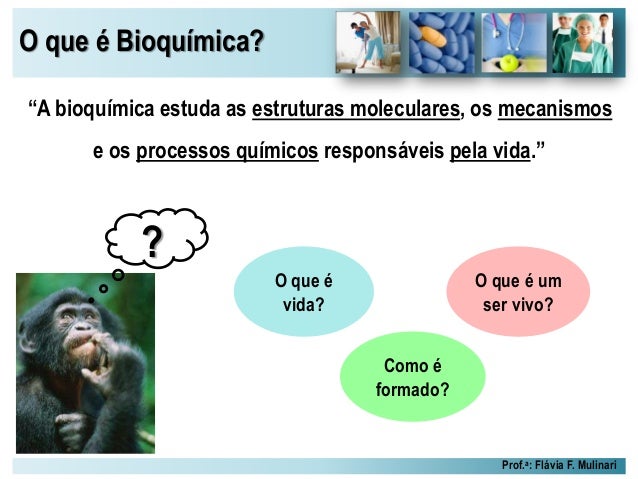 O que é Bioquímica?

“A bioquímica estuda as estruturas moleculares, os mecanismos e os processos químicos responsáveis pela vida.”

?

O que é vida?

O que é um ser vivo?

Como é formado?

Prof.ª: Flávia F. Mulinari